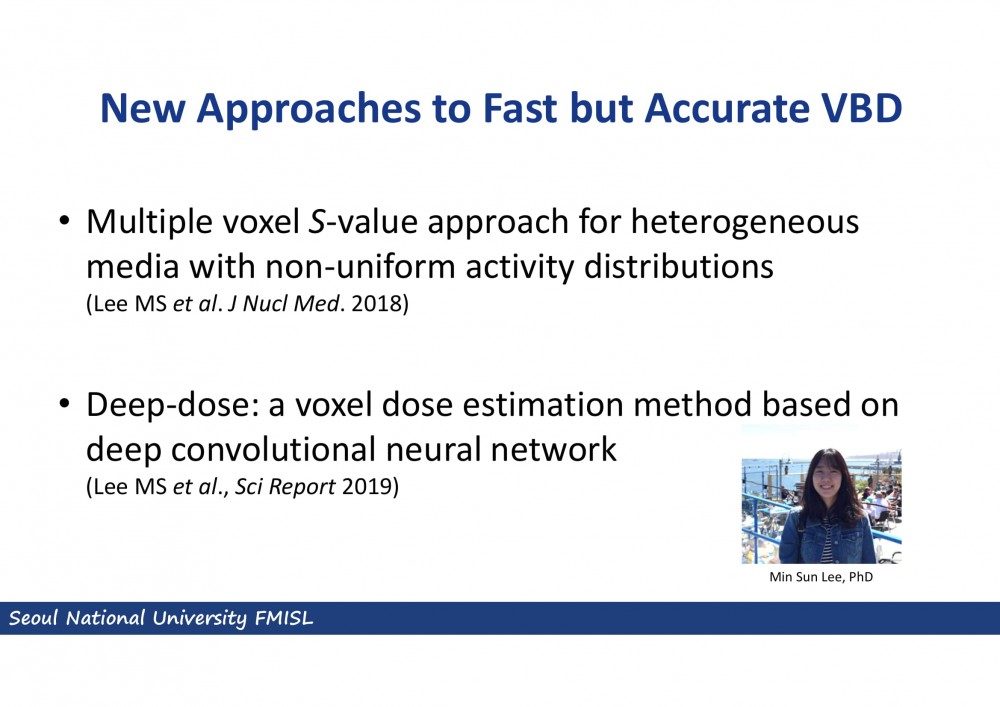 New Approaches to Fast but Accurate VBD

• Multiple voxel S-value approach for heterogeneous media with non-uniform activity distributions
(Lee MS et al. J Nucl Med. 2018)

• Deep-dose: a voxel dose estimation method based on deep convolutional neural network
(Lee MS et al., Sci Report 2019)

Min Sun Lee, PhD

Seoul National University FMISL